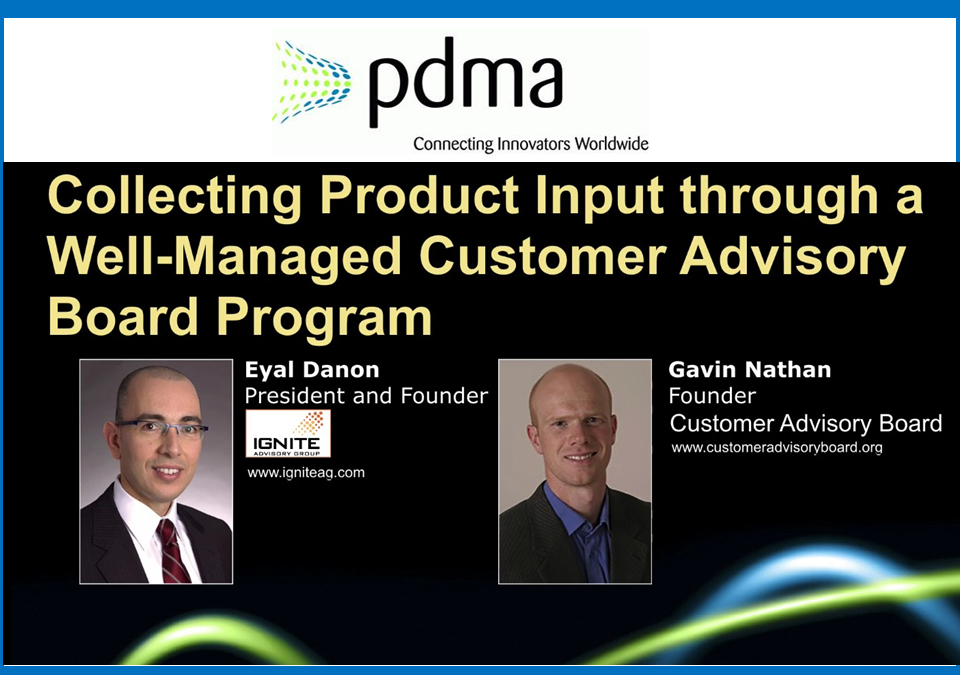 pdma
Connecting Innovators Worldwide

Collecting Product Input through a Well-Managed Customer Advisory Board Program

Eyal Danon
President and Founder
IGNITE
ADVISORY GROUP
www.igniteag.com

Gavin Nathan
Founder
Customer Advisory Board
www.customeradvisoryboard.org